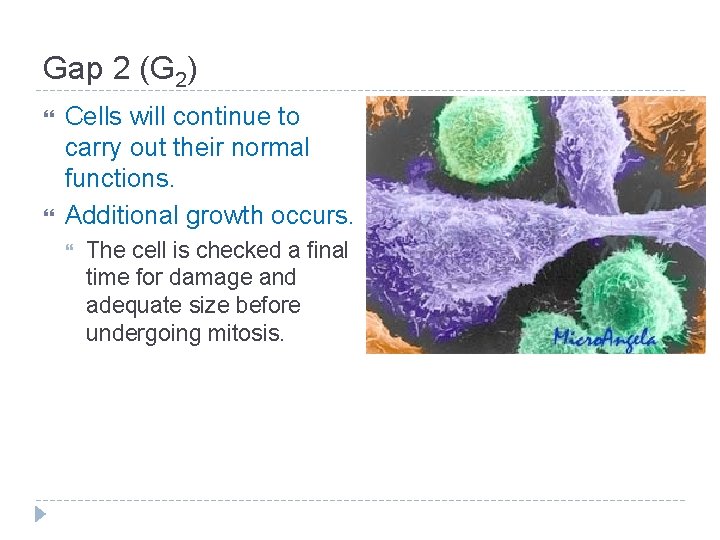 Gap 2 ($G_2$)

Cells will continue to carry out their normal functions.

Additional growth occurs.

The cell is checked a final time for damage and adequate size before undergoing mitosis.

MicroAngela